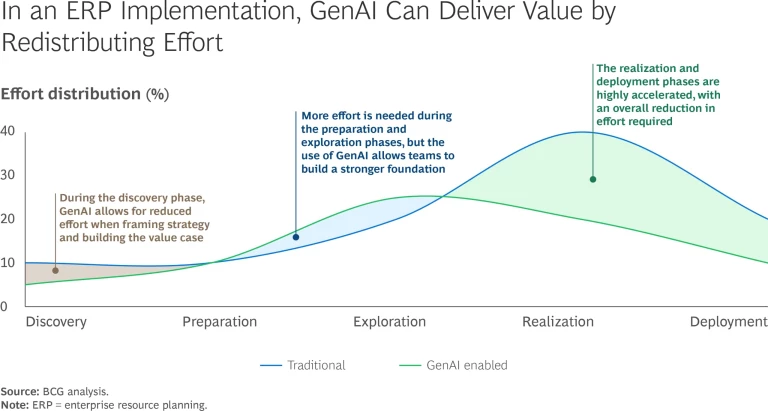 In an ERP Implementation, GenAI Can Deliver Value by Redistributing Effort

Effort distribution (%)

40
30
20
10
0

During the discovery phase, GenAI allows for reduced effort when framing strategy and building the value case

More effort is needed during the preparation and exploration phases, but the use of GenAI allows teams to build a stronger foundation

The realization and deployment phases are highly accelerated, with an overall reduction in effort required

Discovery
Preparation
Exploration
Realization
Deployment

Traditional
GenAI enabled

Source: BCG analysis.
Note: ERP = enterprise resource planning.